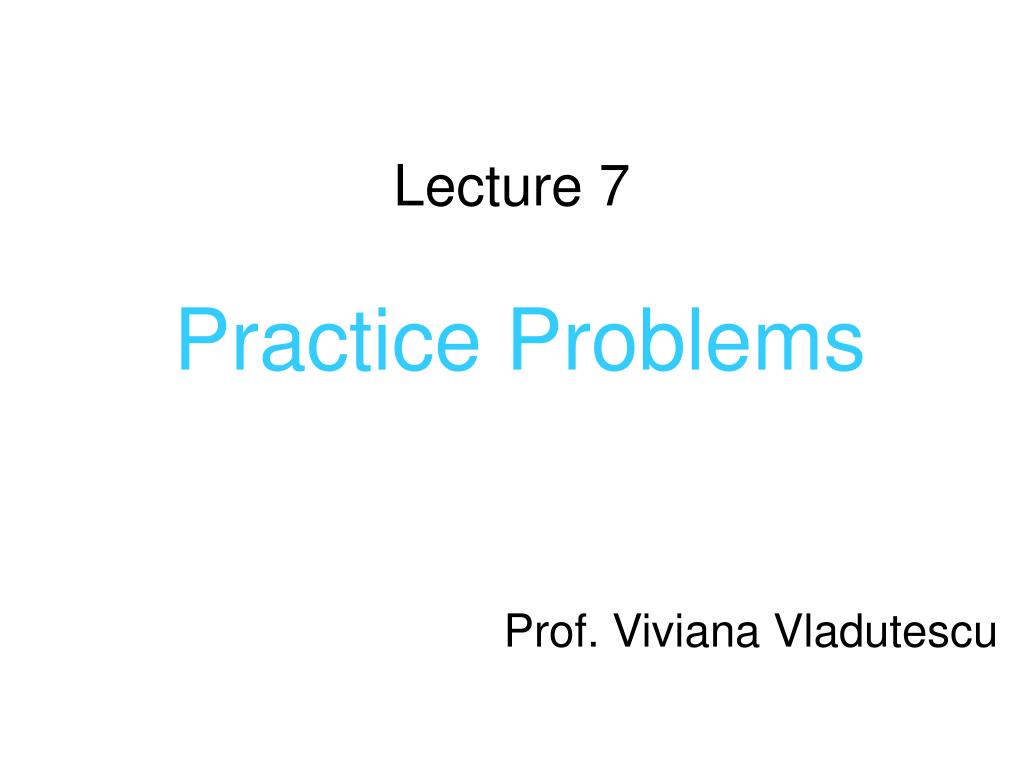 Lecture 7

Practice Problems

Prof. Viviana Vladutescu